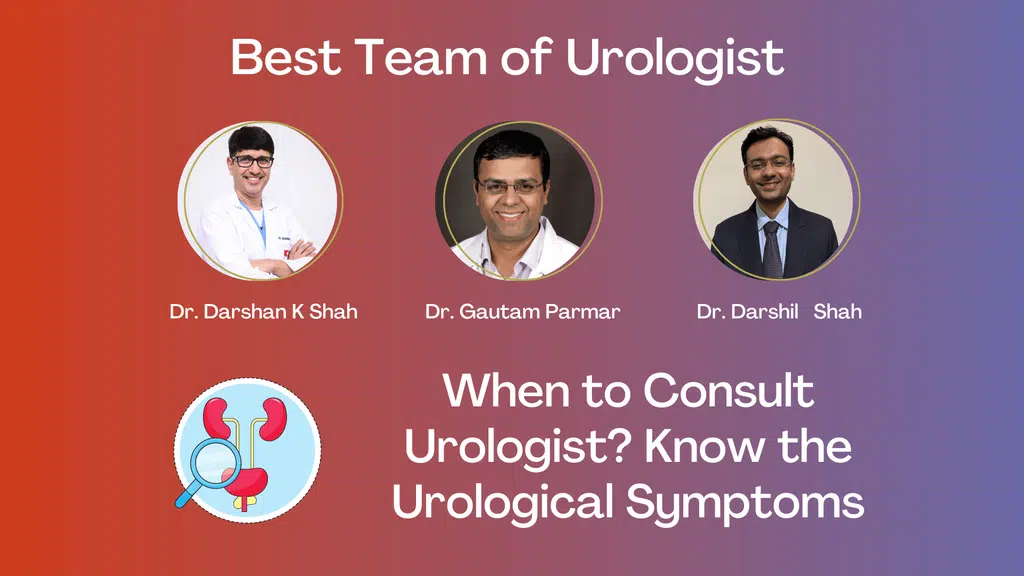 Best Team of Urologist

Dr. Darshan K Shah

Dr. Gautam Parmar

Dr. Darshil Shah

When to Consult Urologist? Know the Urological Symptoms